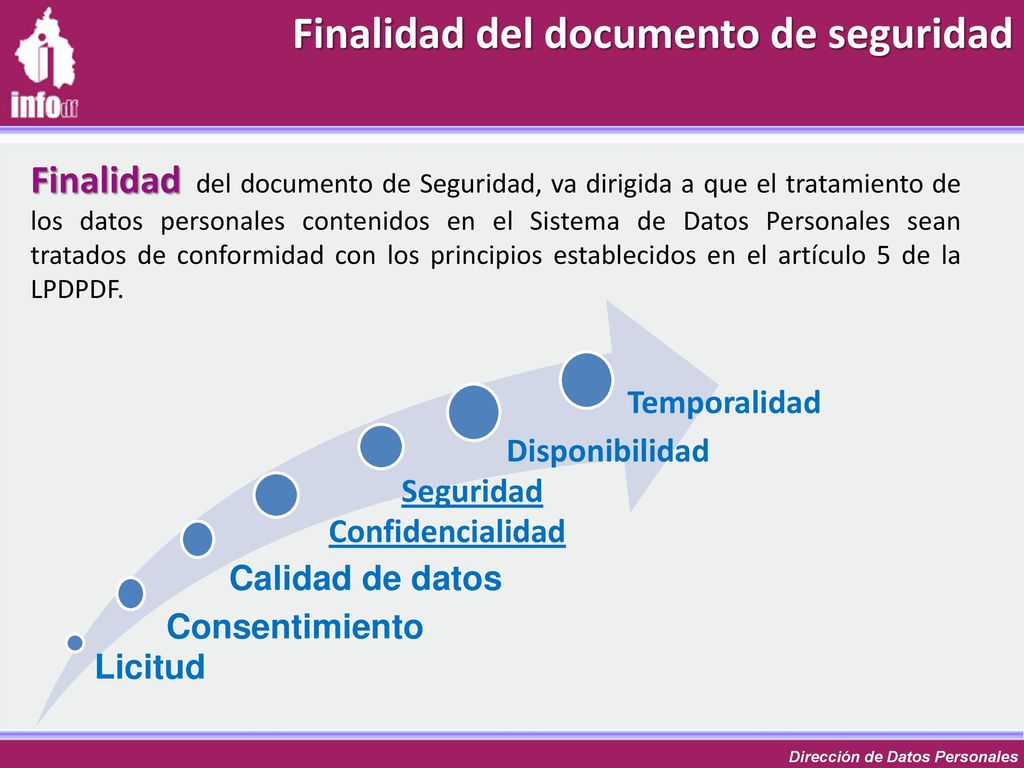 infodf

Finalidad del documento de seguridad

Finalidad del documento de Seguridad, va dirigida a que el tratamiento de los datos personales contenidos en el Sistema de Datos Personales sean tratados de conformidad con los principios establecidos en el artículo 5 de la LPDPDF.

Temporalidad
Disponibilidad
Seguridad
Confidencialidad
Calidad de datos
Consentimiento
Licitud

Dirección de Datos Personales